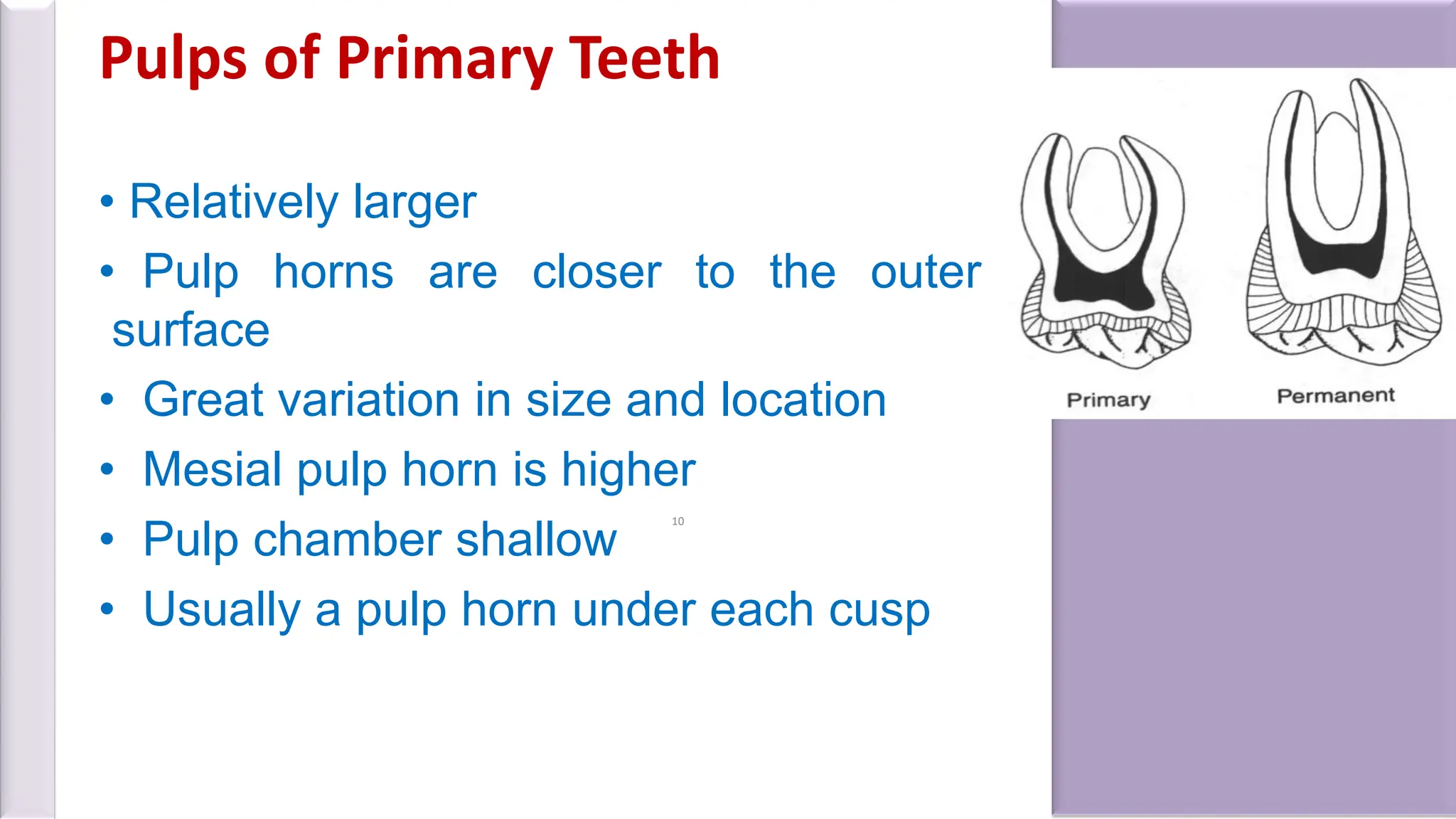 Pulps of Primary Teeth

• Relatively larger

• Pulp horns are closer to the outer surface

• Great variation in size and location

• Mesial pulp horn is higher

• Pulp chamber shallow

• Usually a pulp horn under each cusp

10

Primary

Permanent